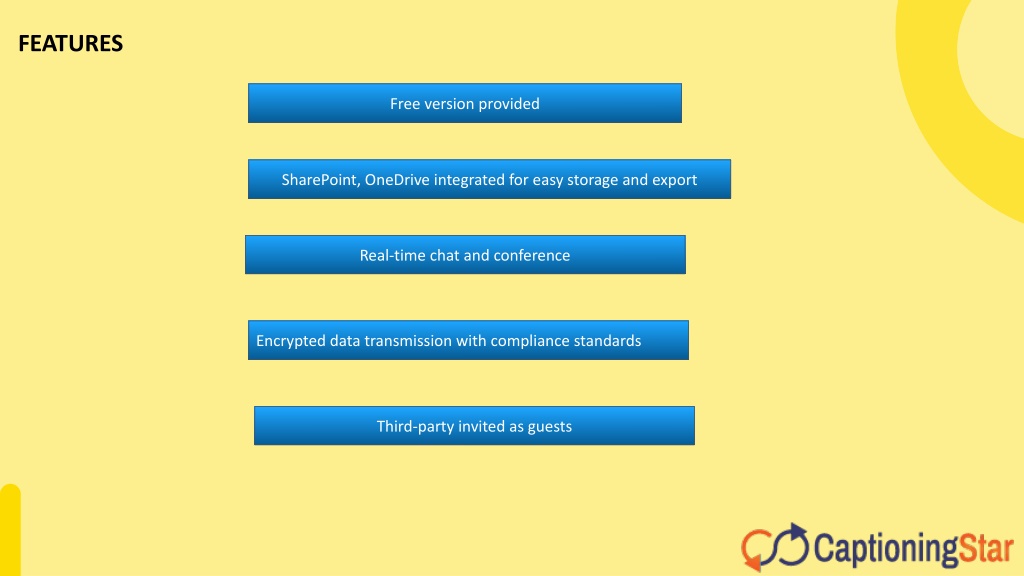 FEATURES

Free version provided

SharePoint, OneDrive integrated for easy storage and export

Real-time chat and conference

Encrypted data transmission with compliance standards

Third-party invited as guests

CaptioningStar